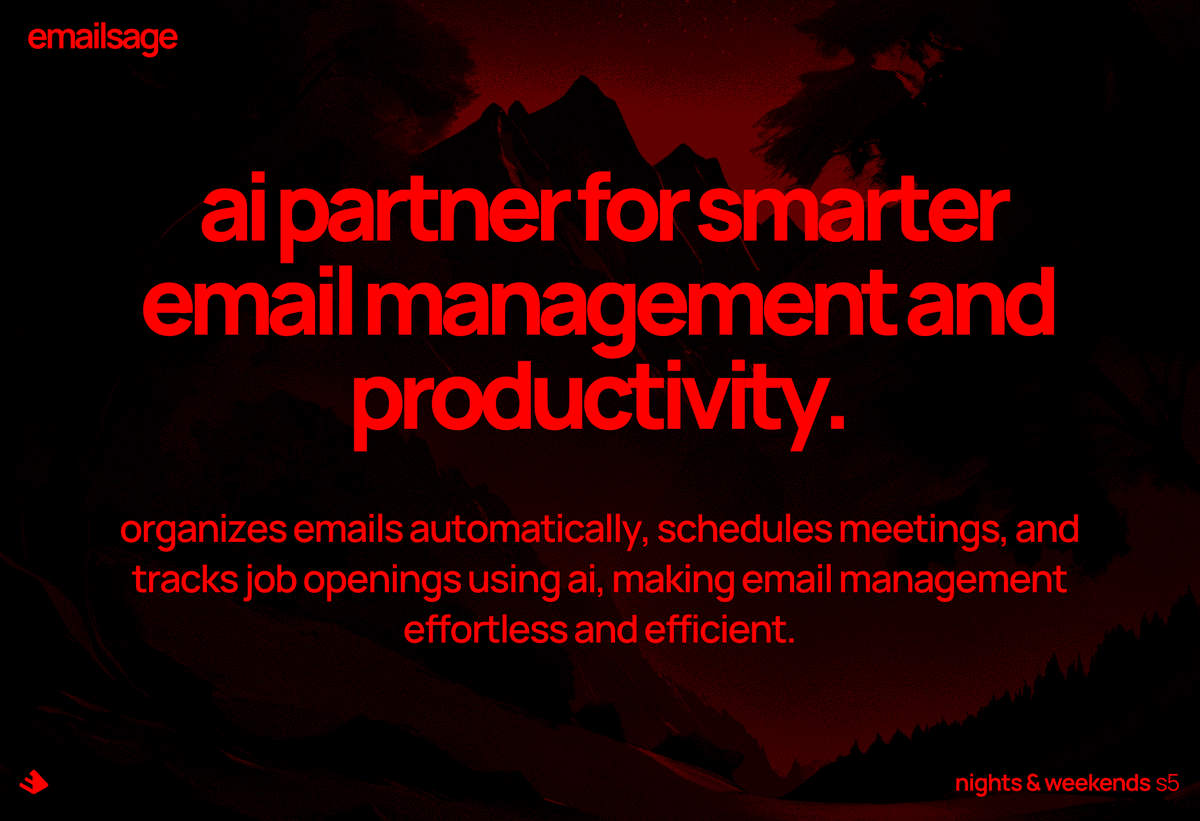 emailsage

ai partner for smarter email management and productivity.

organizes emails automatically, schedules meetings, and tracks job openings using ai, making email management effortless and efficient.

nights & weekends s5